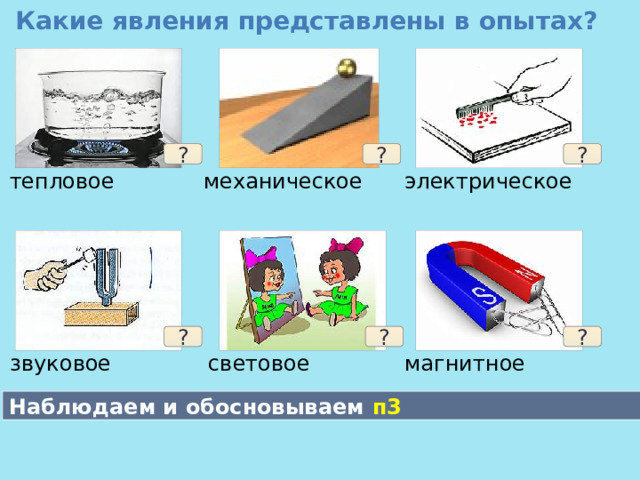 Какие явления представлены в опытах?

?
тепловое

?
механическое

?
электрическое

?
звуковое

?
световое

S
?
магнитное

Наблюдаем и обосновываем п3